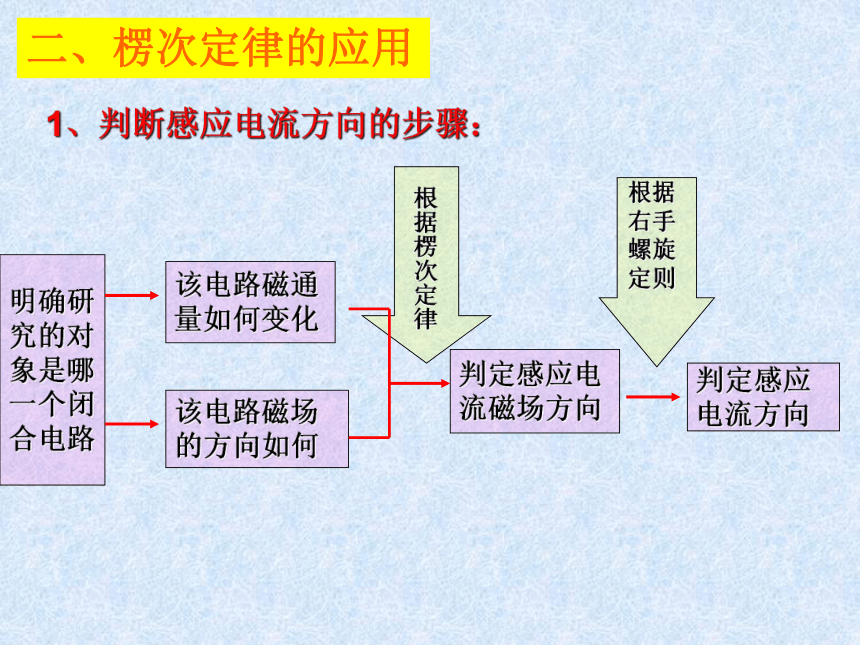 二、楞次定律的应用

1、判断感应电流方向的步骤：

明确研究的对象是哪一个闭合电路

该电路磁通量如何变化

该电路磁场的方向如何

根据楞次定律

判定感应电流磁场方向

根据右手螺旋定则

判定感应电流方向